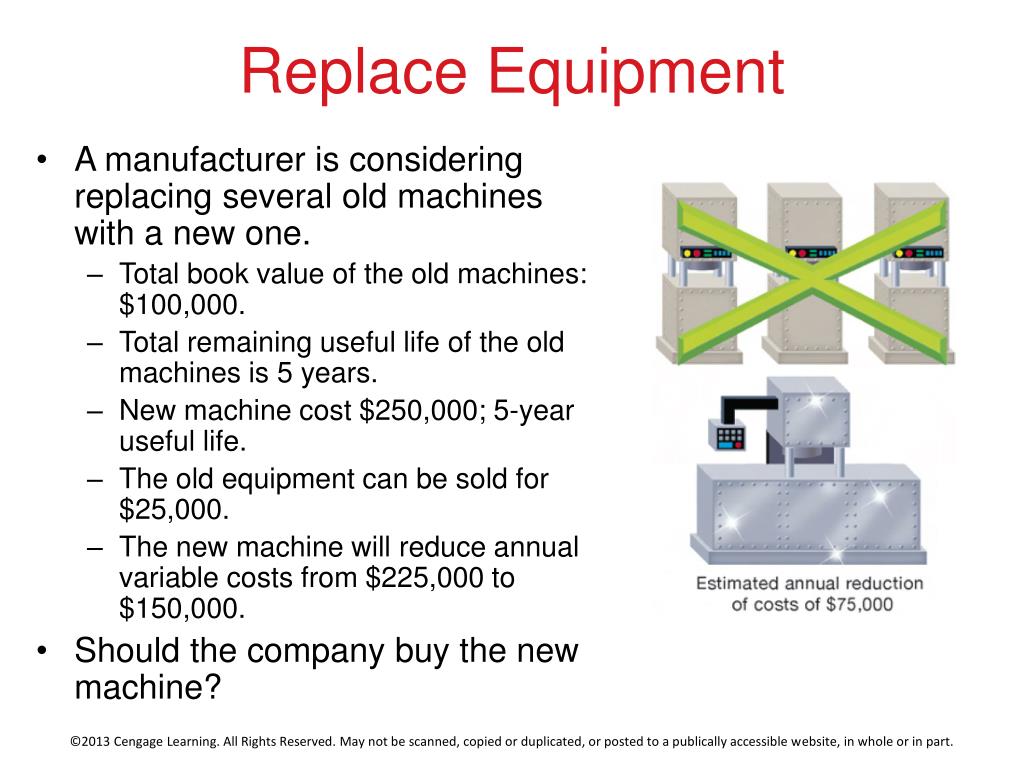 Replace Equipment

• A manufacturer is considering replacing several old machines with a new one.
– Total book value of the old machines: \$100,000.
– Total remaining useful life of the old machines is 5 years.
– New machine cost \$250,000; 5-year useful life.
– The old equipment can be sold for \$25,000.
– The new machine will reduce annual variable costs from \$225,000 to \$150,000.
• Should the company buy the new machine?

Estimated annual reduction of costs of \$75,000

©2013 Cengage Learning. All Rights Reserved. May not be scanned, copied or duplicated, or posted to a publically accessible website, in whole or in part.